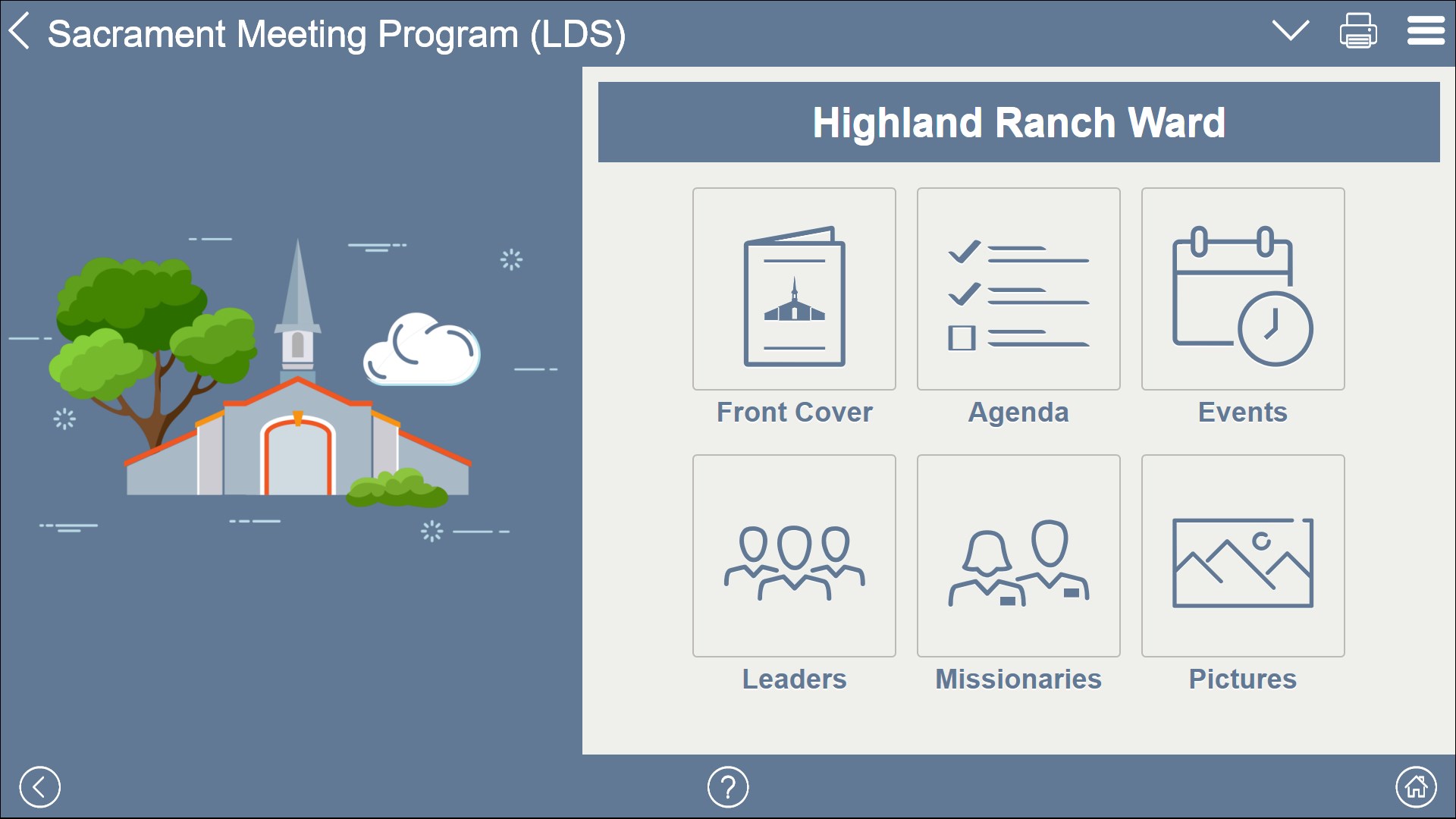 Sacrament Meeting Program (LDS)

Highland Ranch Ward

Front Cover

Agenda

Events

Leaders

Missionaries

Pictures

?